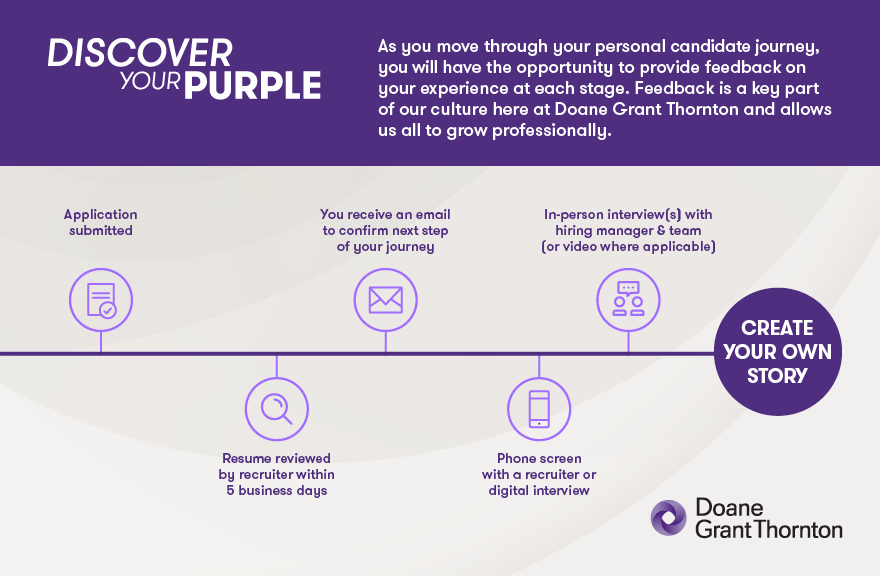 DISCOVER YOUR PURPLE

As you move through your personal candidate journey, you will have the opportunity to provide feedback on your experience at each stage. Feedback is a key part of our culture here at Doane Grant Thornton and allows us all to grow professionally.

Application submitted

Resume reviewed by recruiter within 5 business days

You receive an email to confirm next step of your journey

Phone screen with a recruiter or digital interview

In-person interview(s) with hiring manager & team (or video where applicable)

CREATE YOUR OWN STORY

Doane Grant Thornton